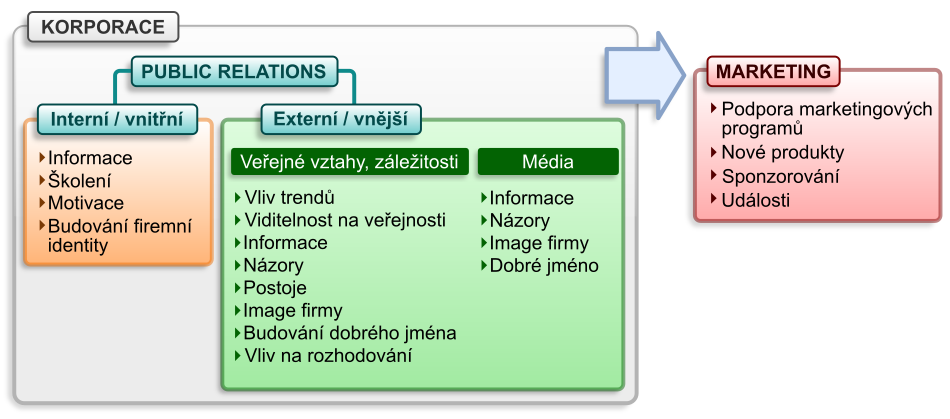 KORPORACE

PUBLIC RELATIONS

Interní / vnitřní

Informace
Školení
Motivace
Budování firemní identity

Externí / vnější

Veřejné vztahy, záležitosti

Vliv trendů
Viditelnost na veřejnosti
Informace
Názory
Postoje
Image firmy
Budování dobrého jména
Vliv na rozhodování

Média

Informace
Názory
Image firmy
Dobré jméno

MARKETING

Podpora marketingových programů
Nové produkty
Sponzorování
Události